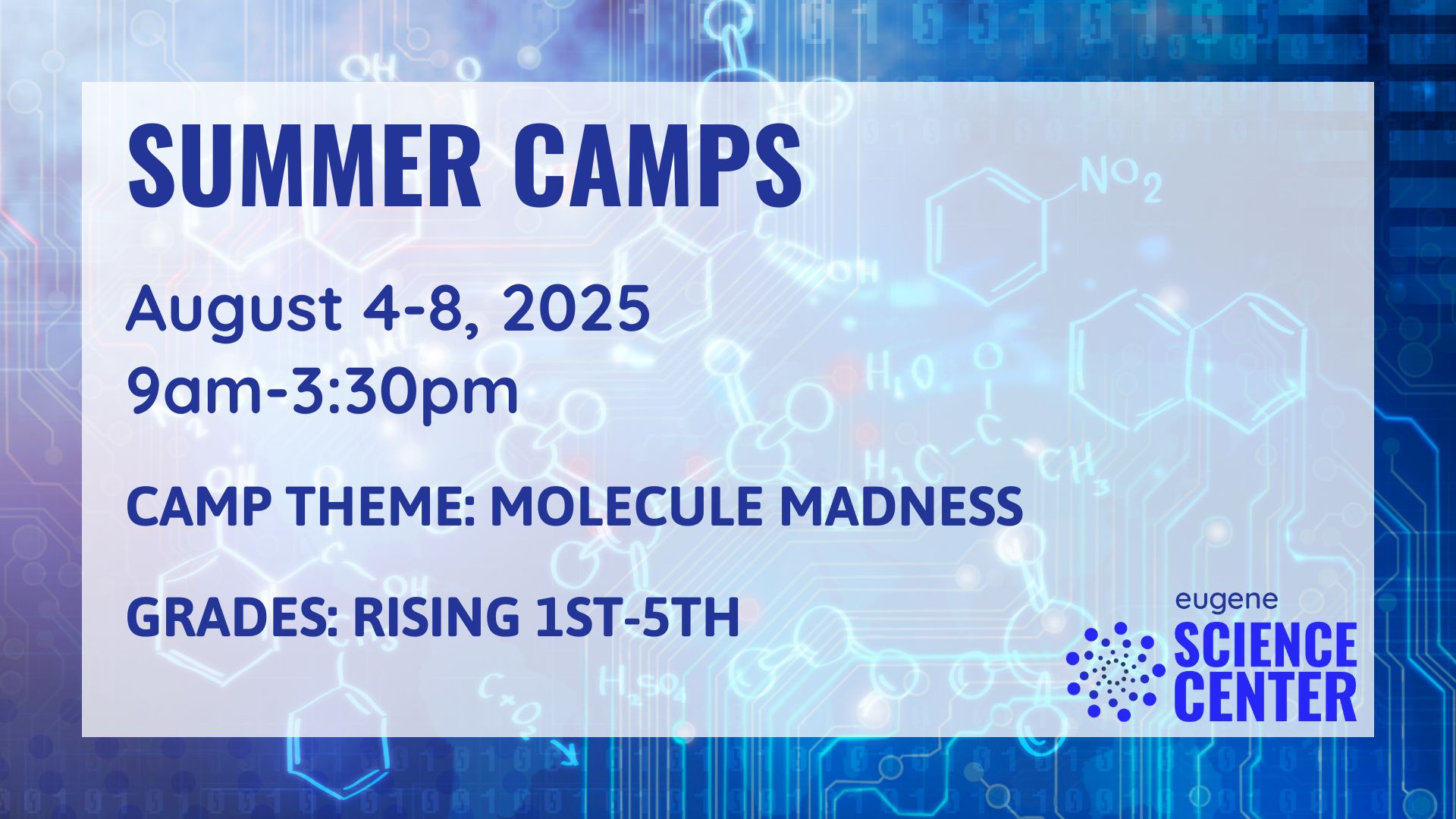 SUMMER CAMPS

August 4-8, 2025
9am-3:30pm

CAMP THEME: MOLECULE MADNESS

GRADES: RISING 1ST-5TH

eugene
SCIENCE
CENTER